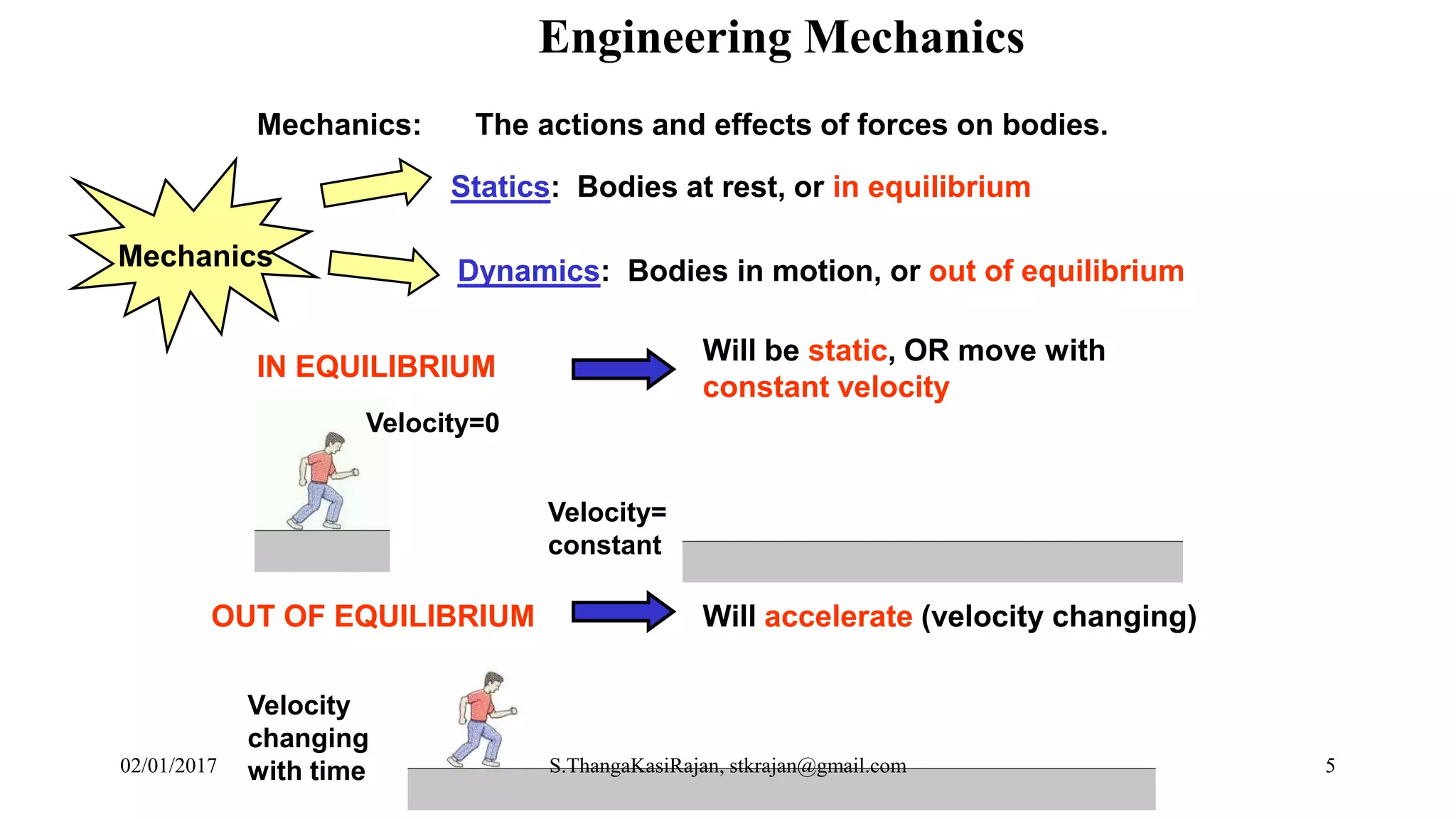 Engineering Mechanics

Mechanics: The actions and effects of forces on bodies.

Mechanics

Statics: Bodies at rest, or in equilibrium

Dynamics: Bodies in motion, or out of equilibrium

IN EQUILIBRIUM

Will be static, OR move with constant velocity

Velocity=0

Velocity= constant

OUT OF EQUILIBRIUM

Will accelerate (velocity changing)

Velocity changing with time

02/01/2017

S.ThangaKasiRajan, stkrajan@gmail.com

5